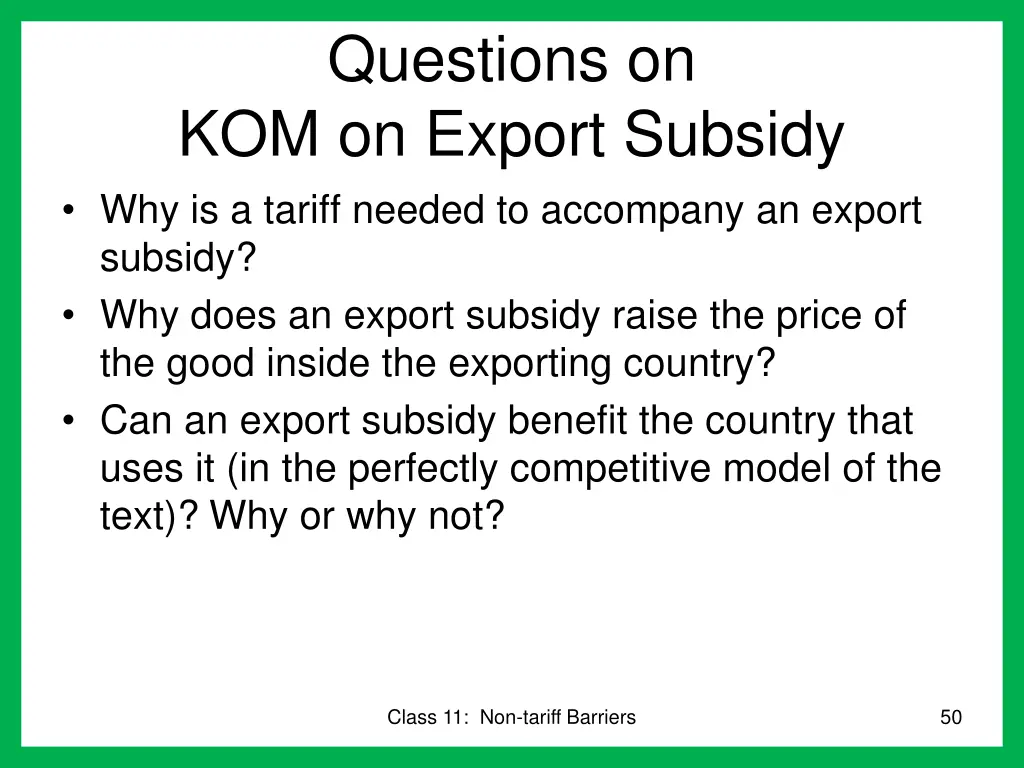 Questions on
KOM on Export Subsidy

• Why is a tariff needed to accompany an export subsidy?
• Why does an export subsidy raise the price of the good inside the exporting country?
• Can an export subsidy benefit the country that uses it (in the perfectly competitive model of the text)? Why or why not?

Class 11: Non-tariff Barriers

50